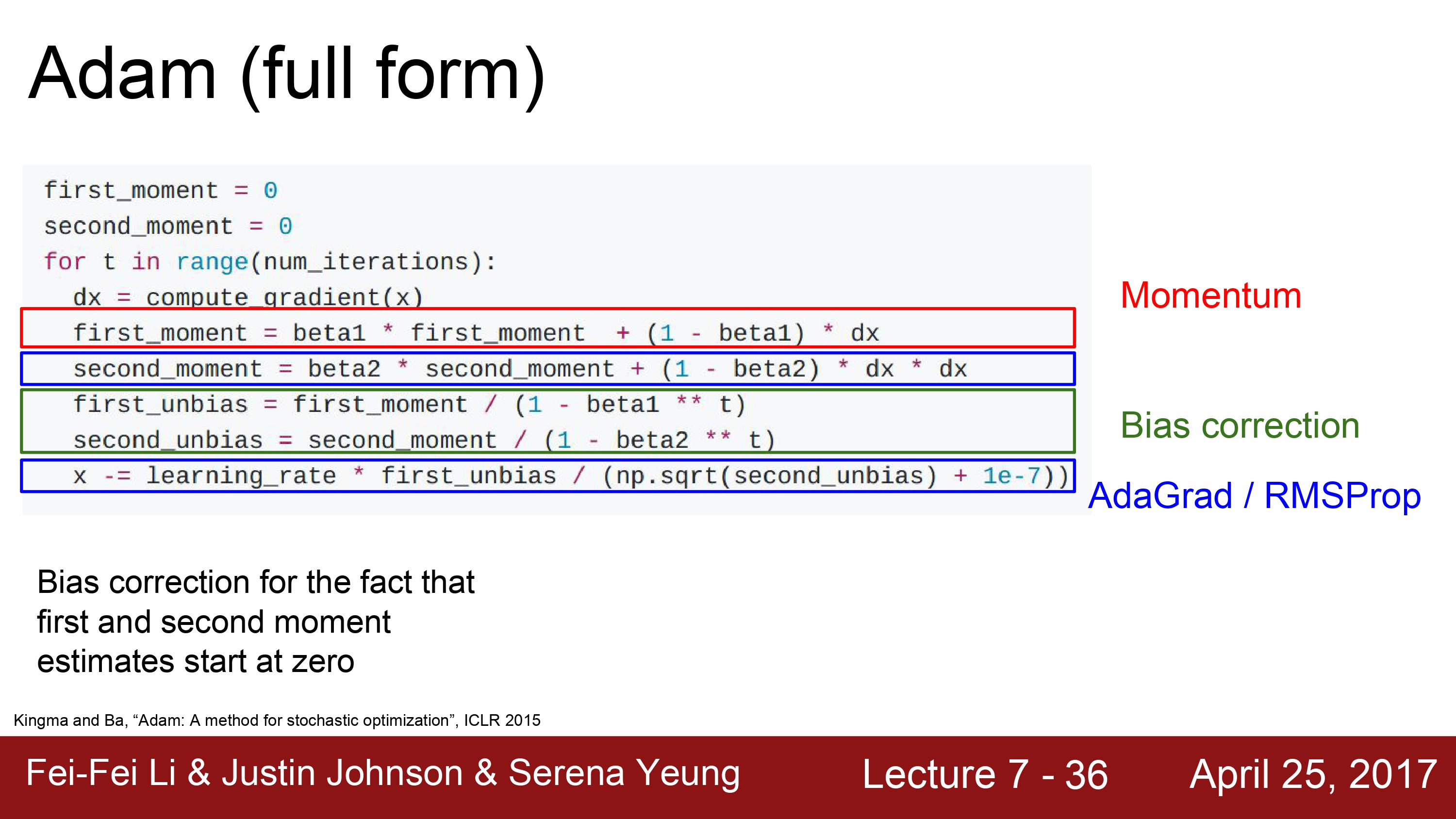 Adam (full form)

first_moment = 0
second_moment = 0
for t in range(num_iterations):
  dx = compute_gradient(x)
  first_moment = beta1 * first_moment + (1 - beta1) * dx
  second_moment = beta2 * second_moment + (1 - beta2) * dx * dx
  first_unbias = first_moment / (1 - beta1 ** t)
  second_unbias = second_moment / (1 - beta2 ** t)
  x -= learning_rate * first_unbias / (np.sqrt(second_unbias) + 1e-7))

Momentum

Bias correction

AdaGrad / RMSProp

Bias correction for the fact that first and second moment estimates start at zero

Kingma and Ba, "Adam: A method for stochastic optimization", ICLR 2015

Fei-Fei Li & Justin Johnson & Serena Yeung

Lecture 7 - 36

April 25, 2017